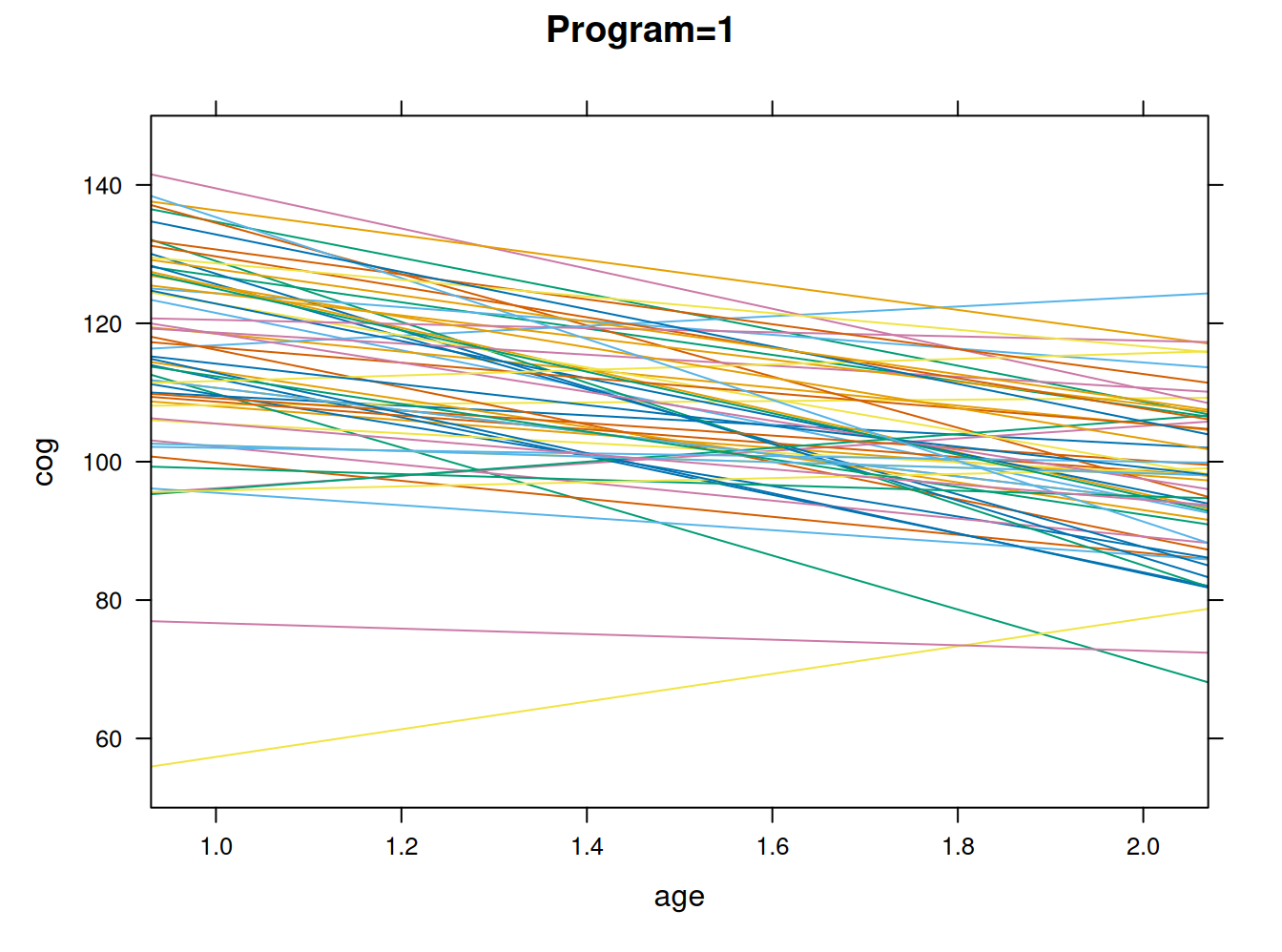 Program=1

cog

140
120
100
80
60

1.0
1.2
1.4
1.6
1.8
2.0

age